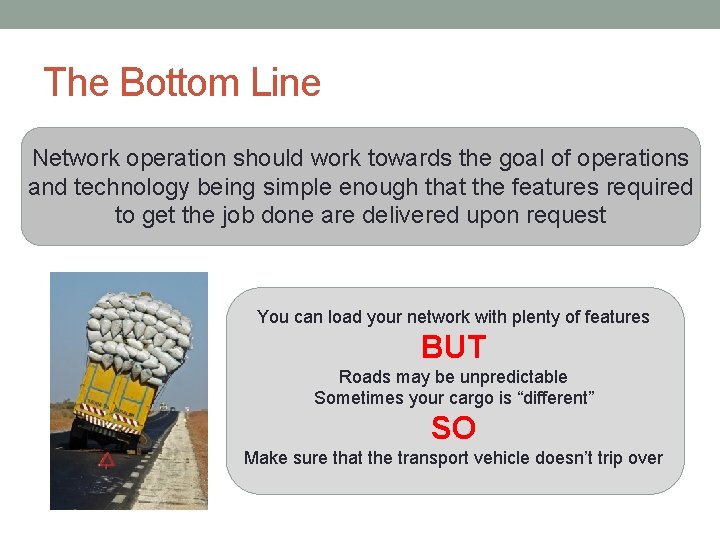 The Bottom Line

Network operation should work towards the goal of operations and technology being simple enough that the features required to get the job done are delivered upon request

You can load your network with plenty of features

BUT

Roads may be unpredictable
Sometimes your cargo is “different”

SO

Make sure that the transport vehicle doesn’t trip over